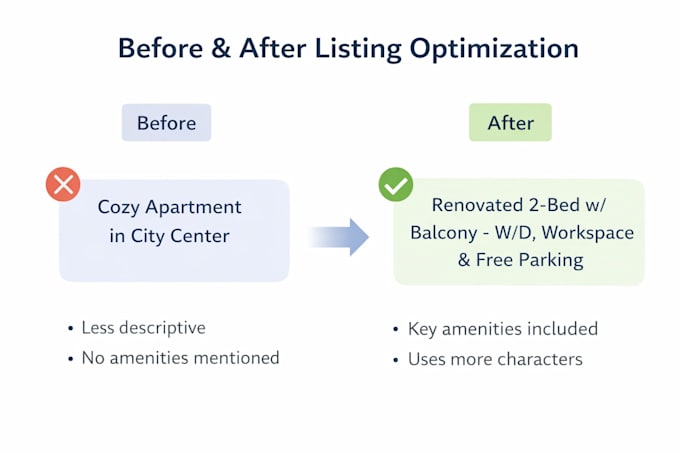 Before & After Listing Optimization

Before

Cozy Apartment in City Center

• Less descriptive
• No amenities mentioned

After

Renovated 2-Bed w/ Balcony - W/D, Workspace & Free Parking

• Key amenities included
• Uses more characters